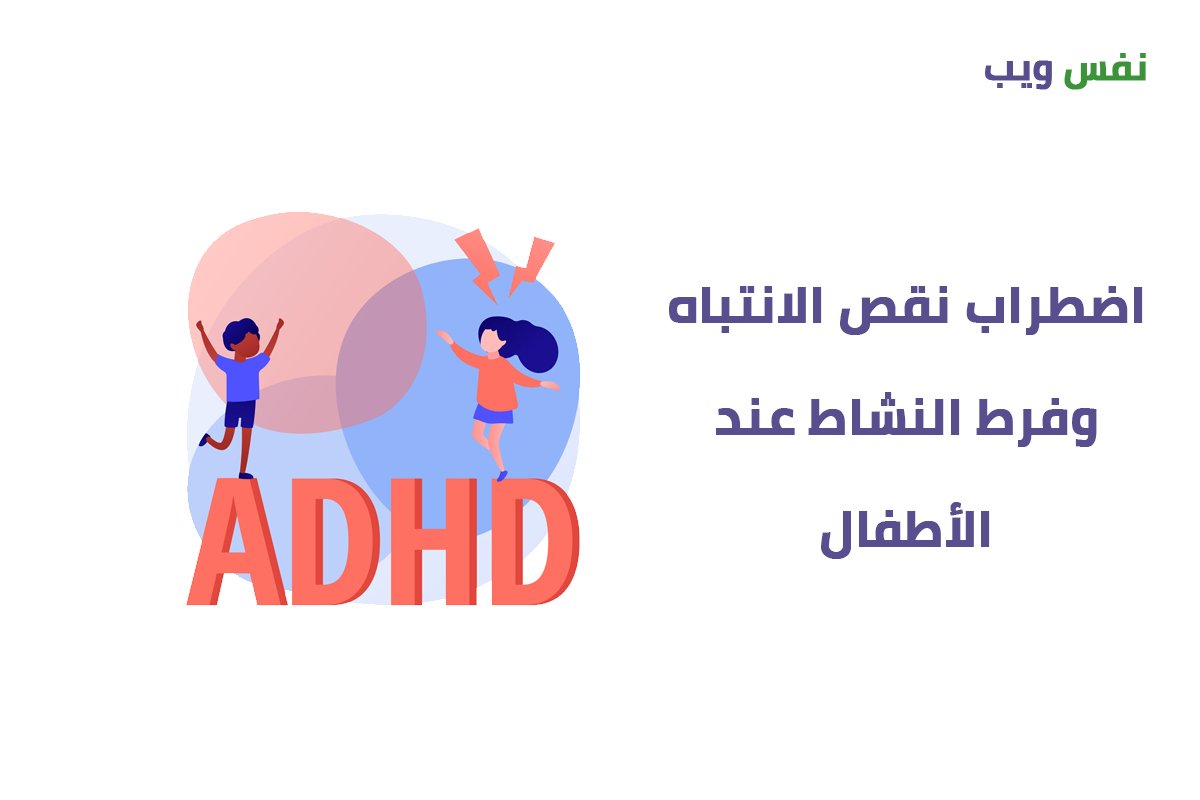 نفس ويب

اضطراب نقص الانتباه وفرط النشاط عند الأطفال

ADHD